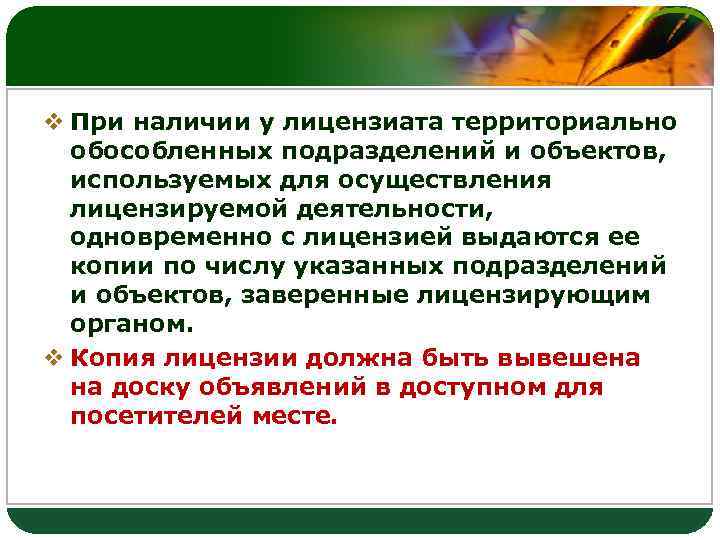 ❖ При наличии у лицензиата территориально обособленных подразделений и объектов, используемых для осуществления лицензируемой деятельности, одновременно с лицензией выдаются ее копии по числу указанных подразделений и объектов, заверенные лицензирующим органом.

❖ Копия лицензии должна быть вывешена на доску объявлений в доступном для посетителей месте.